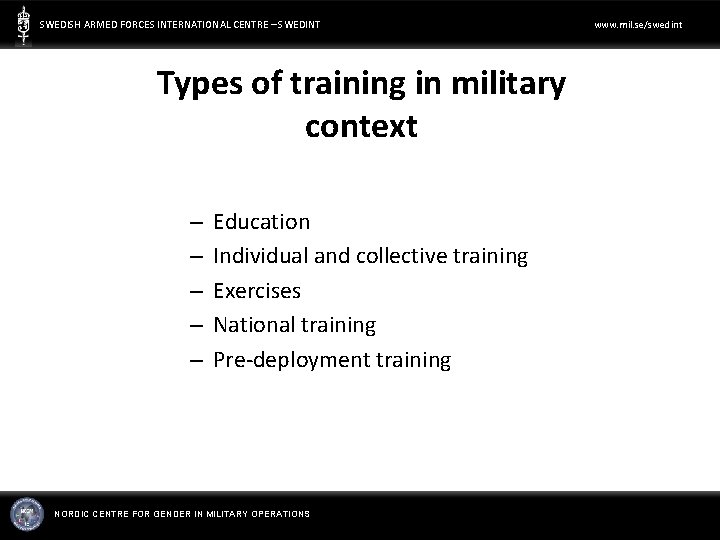 SWEDISH ARMED FORCES INTERNATIONAL CENTRE – SWEDINT

www.mil.se/swedint

Types of training in military context

– Education
– Individual and collective training
– Exercises
– National training
– Pre-deployment training

NORDIC CENTRE FOR GENDER IN MILITARY OPERATIONS